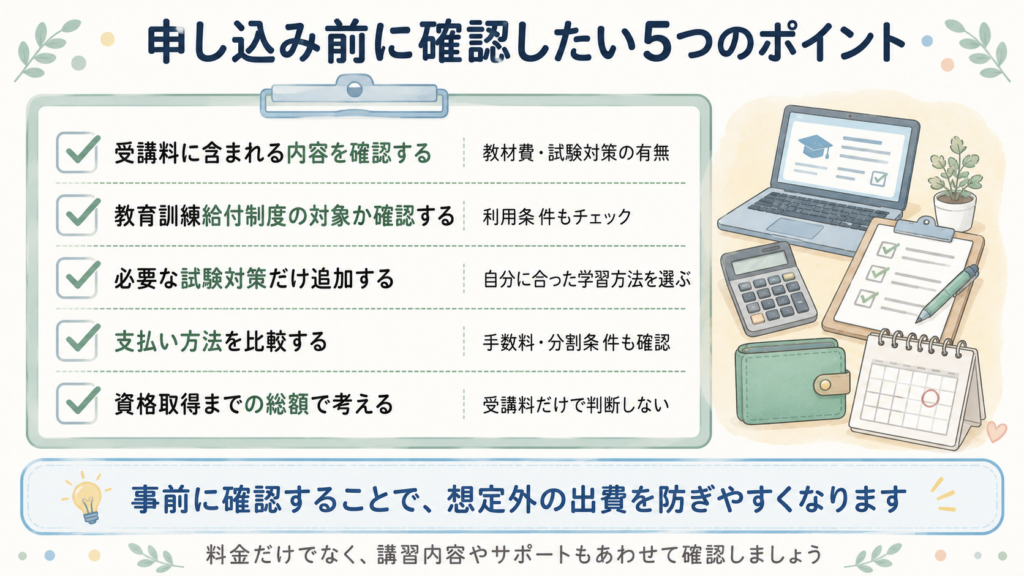 申し込み前に確認したい5つのポイント

受講料に含まれる内容を確認する
教材費・試験対策の有無

教育訓練給付制度の対象か確認する
利用条件もチェック

必要な試験対策だけ追加する
自分に合った学習方法を選ぶ

支払い方法を比較する
手数料・分割条件も確認

資格取得までの総額で考える
受講料だけで判断しない

事前に確認することで、想定外の出費を防ぎやすくなります

料金だけでなく、講習内容やサポートもあわせて確認しましょう